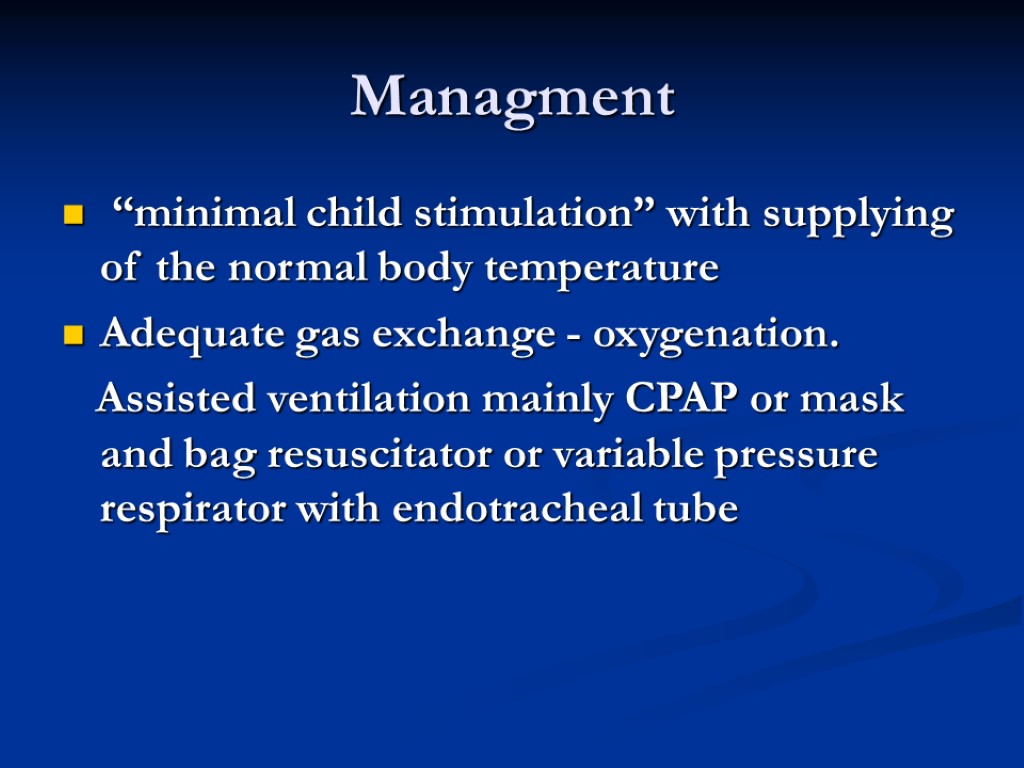 Managment

“minimal child stimulation” with supplying of the normal body temperature

Adequate gas exchange - oxygenation.

Assisted ventilation mainly CPAP or mask and bag resuscitator or variable pressure respirator with endotracheal tube